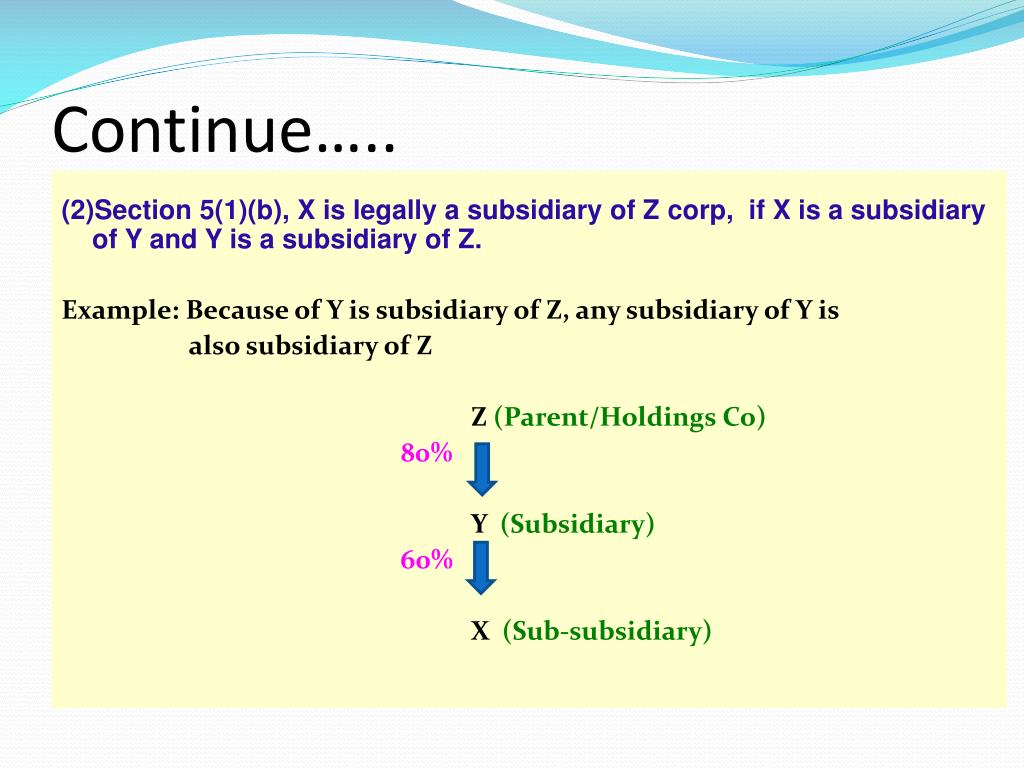 Continue…..

(2)Section 5(1)(b), X is legally a subsidiary of Z corp, if X is a subsidiary of Y and Y is a subsidiary of Z.

Example: Because of Y is subsidiary of Z, any subsidiary of Y is also subsidiary of Z

Z (Parent/Holdings Co)
80%
Y (Subsidiary)
60%
X (Sub-subsidiary)